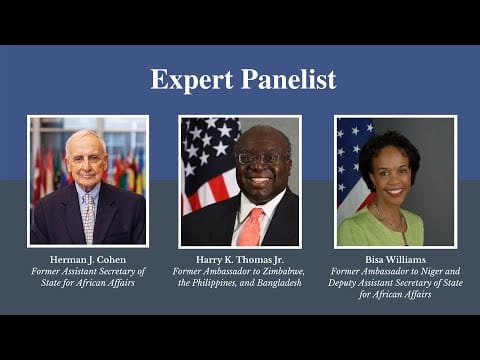 Expert Panelist

Herman J. Cohen
Former Assistant Secretary of State for African Affairs

Harry K. Thomas Jr.
Former Ambassador to Zimbabwe, the Philippines, and Bangladesh

Bisa Williams
Former Ambassador to Niger and Deputy Assistant Secretary of State for African Affairs